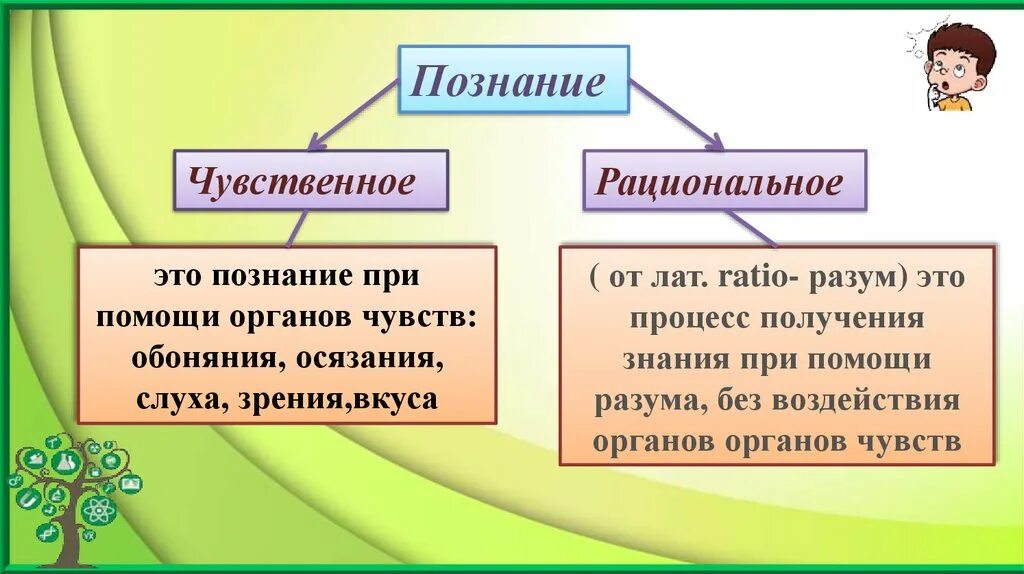 Познание

Чувственное

Рациональное

это познание при помощи органов чувств: обоняния, осязания, слуха, зрения,вкуса

( от лат. ratio- разум) это процесс получения знания при помощи разума, без воздействия органов органов чувств